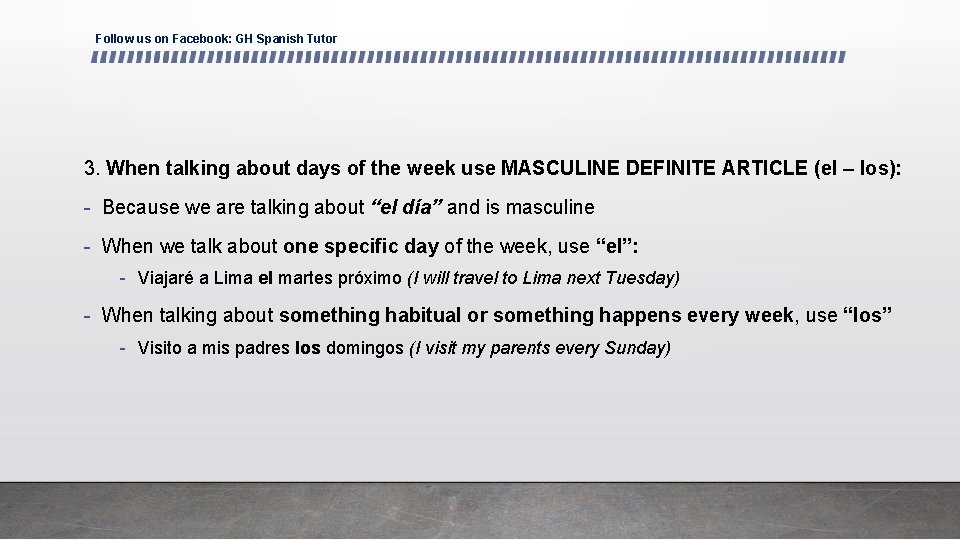 Follow us on Facebook: GH Spanish Tutor

3. When talking about days of the week use MASCULINE DEFINITE ARTICLE (el – los):

- Because we are talking about "el día" and is masculine

- When we talk about one specific day of the week, use "el":

- Viajaré a Lima el martes próximo (I will travel to Lima next Tuesday)

- When talking about something habitual or something happens every week, use "los"

- Visito a mis padres los domingos (I visit my parents every Sunday)